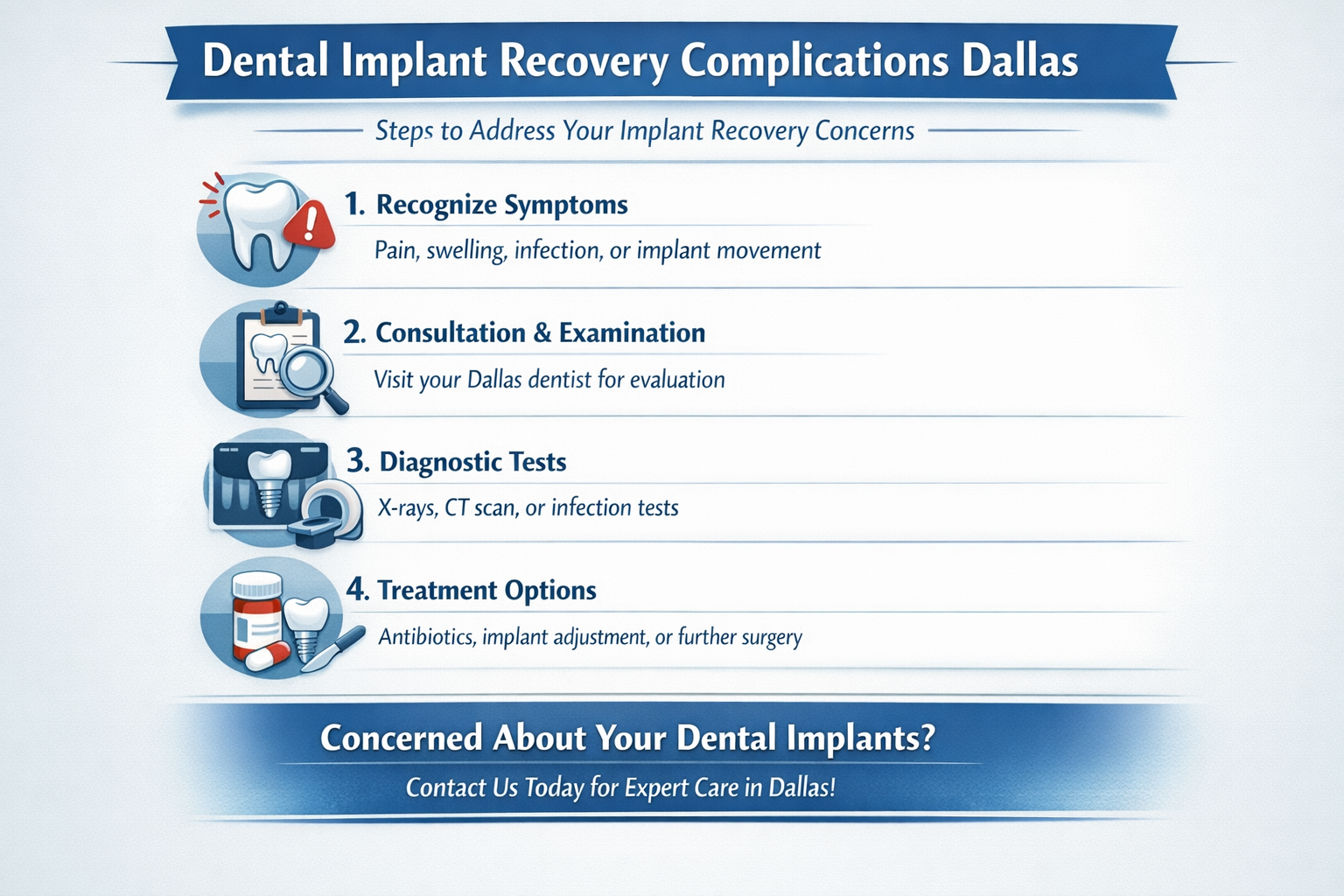 Dental Implant Recovery Complications Dallas

Steps to Address Your Implant Recovery Concerns

1. Recognize Symptoms

Pain, swelling, infection, or implant movement

2. Consultation & Examination

Visit your Dallas dentist for evaluation

3. Diagnostic Tests

X-rays, CT scan, or infection tests

4. Treatment Options

Antibiotics, implant adjustment, or further surgery

Concerned About Your Dental Implants?

Contact Us Today for Expert Care in Dallas!